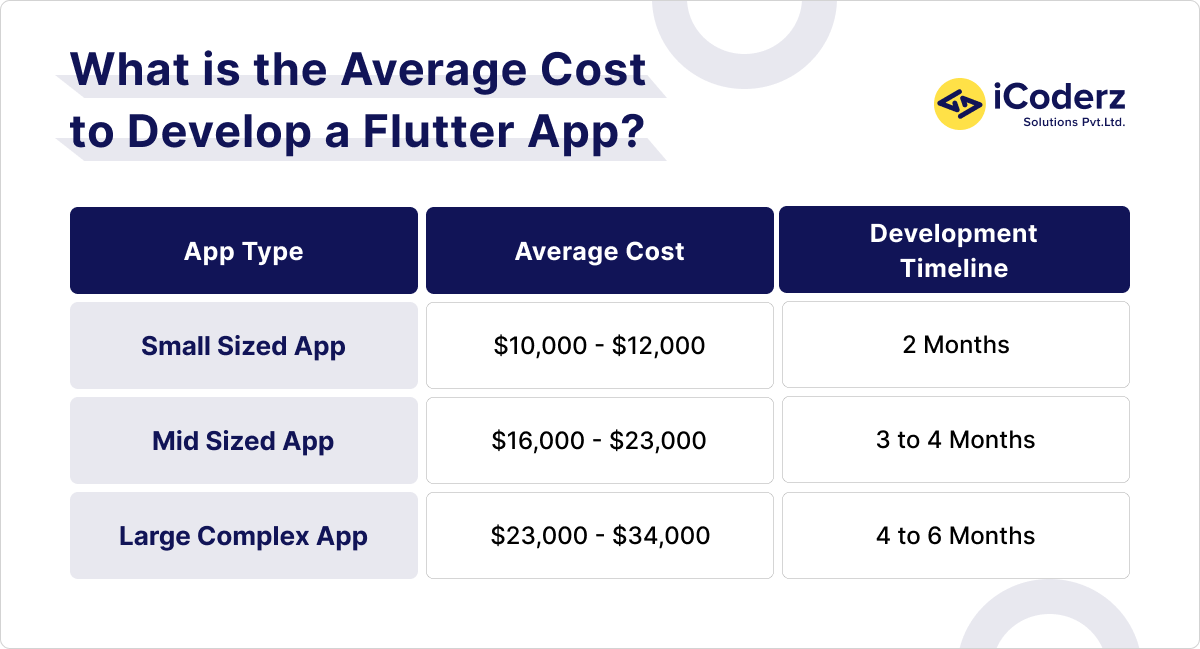 What is the Average Cost to Develop a Flutter App?

iCoderz
Solutions Pvt.Ltd.

| App Type | Average Cost | Development Timeline |
|---|---|---|
| Small Sized App | \$10,000 - \$12,000 | 2 Months |
| Mid Sized App | \$16,000 - \$23,000 | 3 to 4 Months |
| Large Complex App | \$23,000 - \$34,000 | 4 to 6 Months |